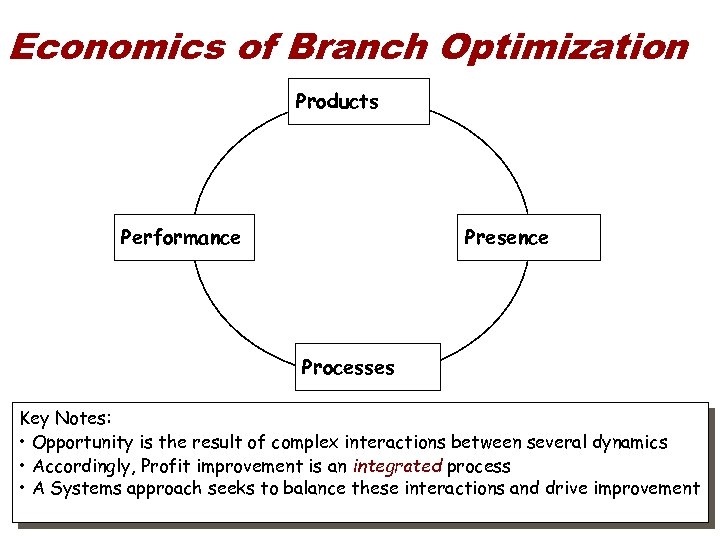 Economics of Branch Optimization

Products

Performance

Presence

Processes

Key Notes:
• Opportunity is the result of complex interactions between several dynamics
• Accordingly, Profit improvement is an integrated process
• A Systems approach seeks to balance these interactions and drive improvement